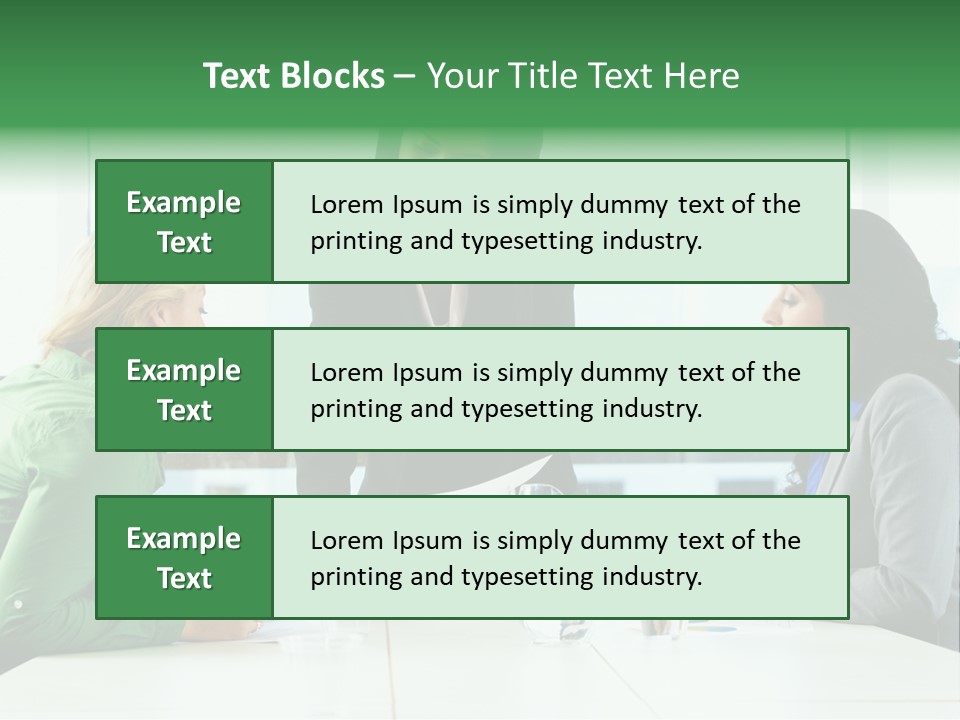 Text Blocks – Your Title Text Here

Example Text

Lorem Ipsum is simply dummy text of the printing and typesetting industry.

Example Text

Lorem Ipsum is simply dummy text of the printing and typesetting industry.

Example Text

Lorem Ipsum is simply dummy text of the printing and typesetting industry.